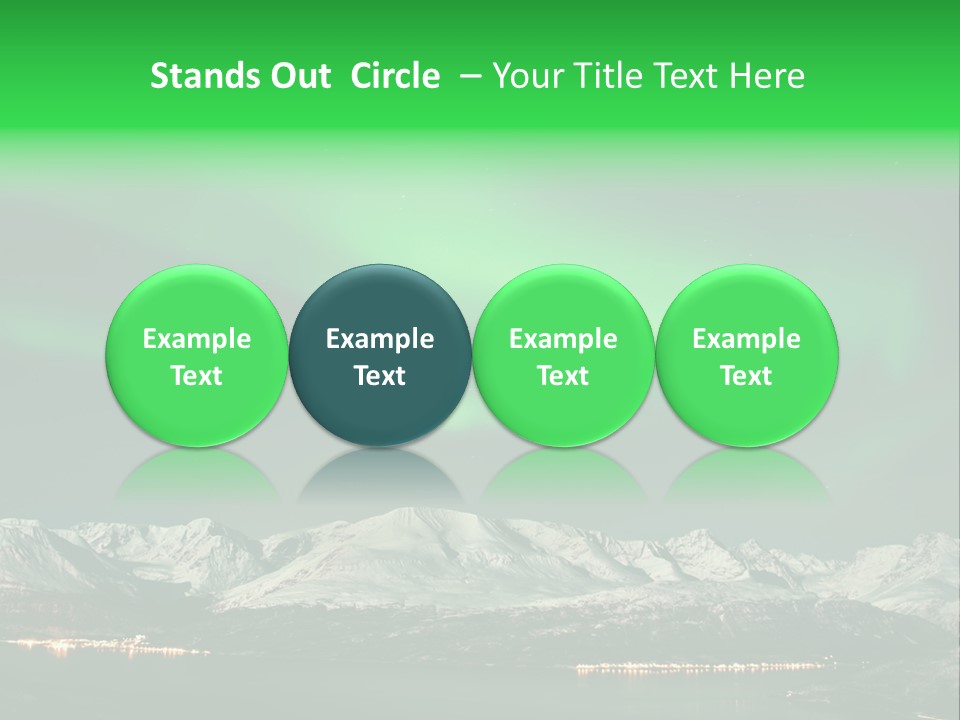 Stands Out Circle – Your Title Text Here

Example Text

Example Text

Example Text

Example Text